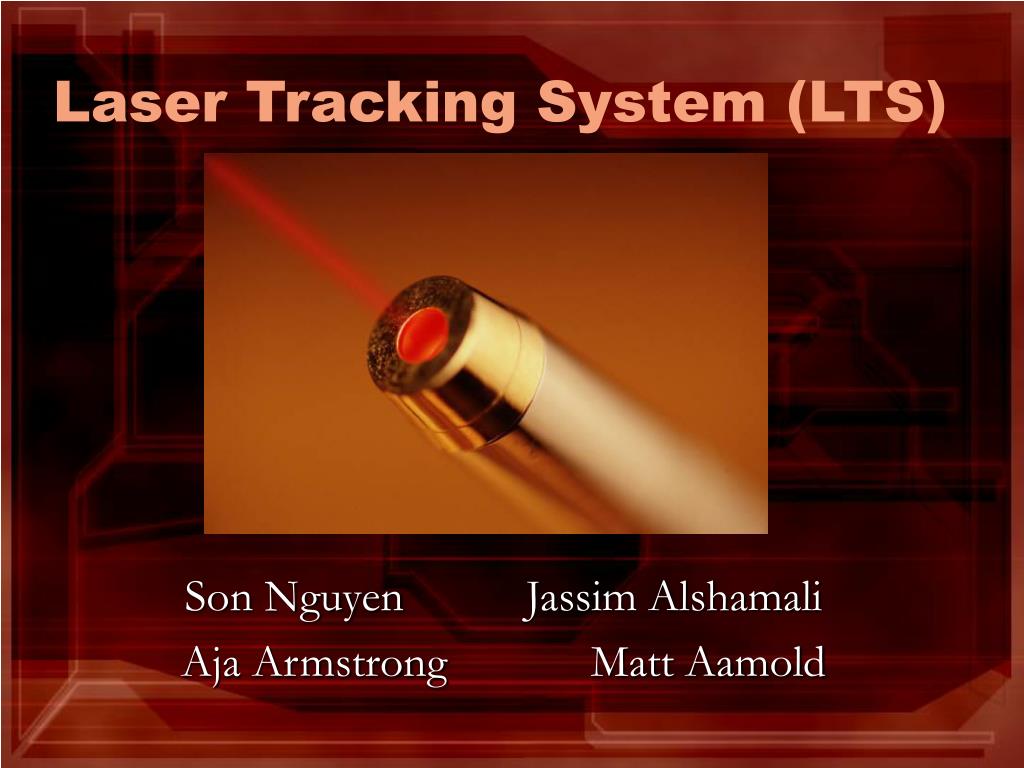 Laser Tracking System (LTS)

Son Nguyen Jassim Alshamali
Aja Armstrong Matt Aamold